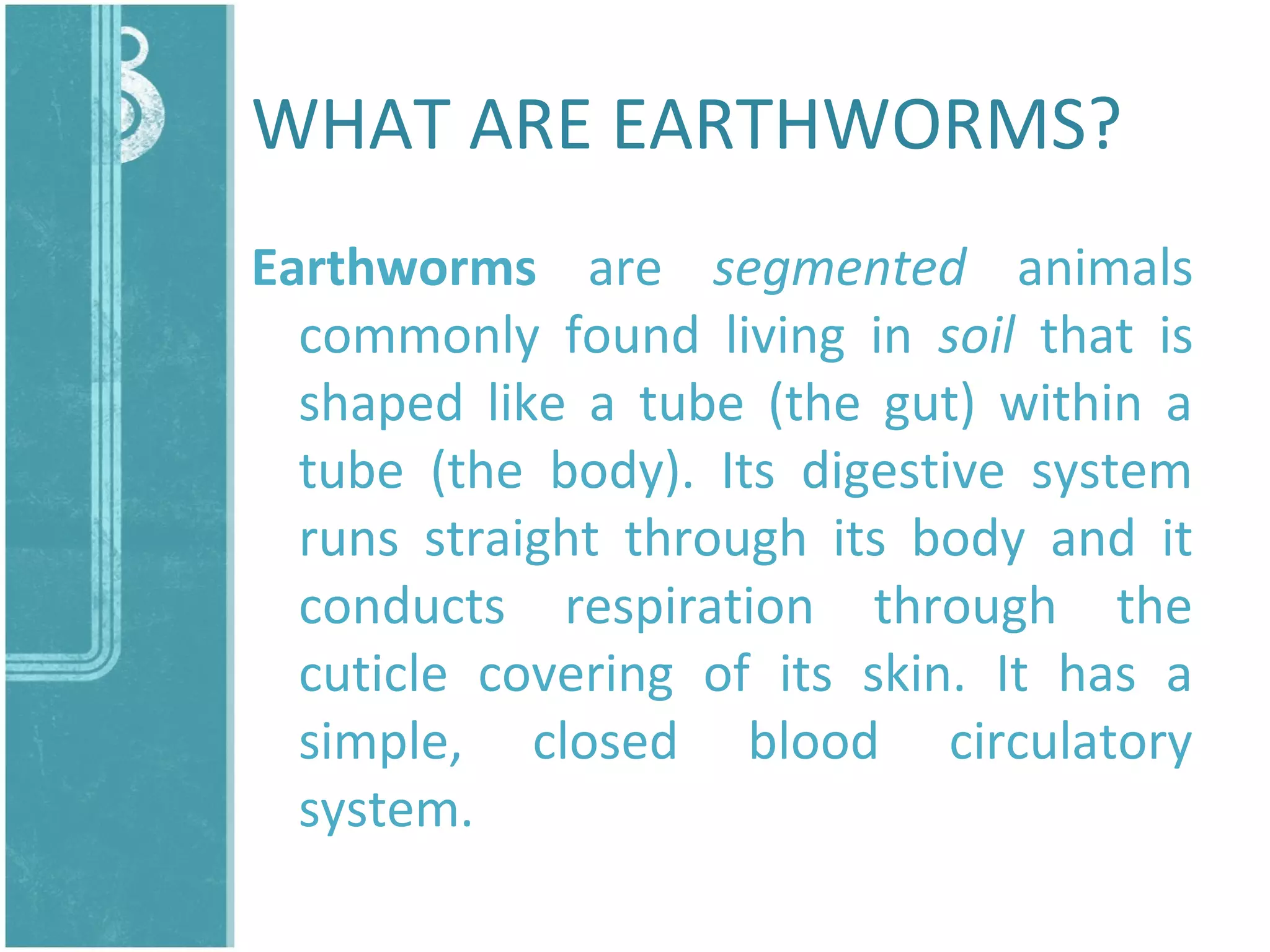 WHAT ARE EARTHWORMS?

Earthworms are segmented animals commonly found living in soil that is shaped like a tube (the gut) within a tube (the body). Its digestive system runs straight through its body and it conducts respiration through the cuticle covering of its skin. It has a simple, closed blood circulatory system.